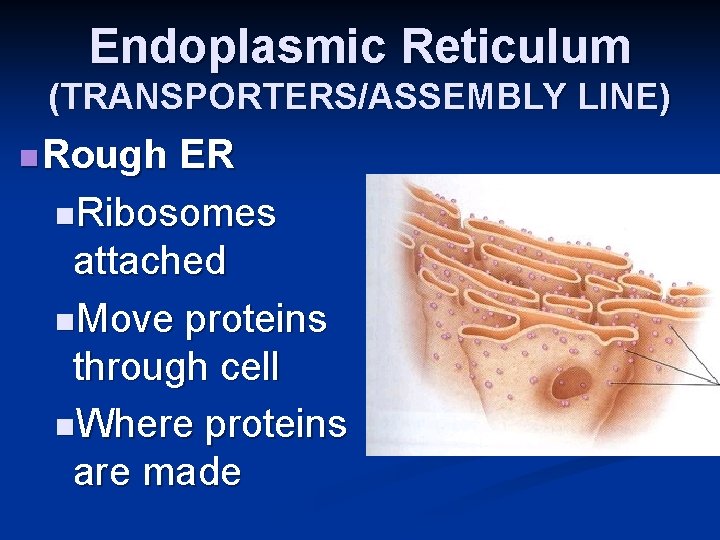 Endoplasmic Reticulum
(TRANSPORTERS/ASSEMBLY LINE)

Rough ER

Ribosomes attached

Move proteins through cell

Where proteins are made